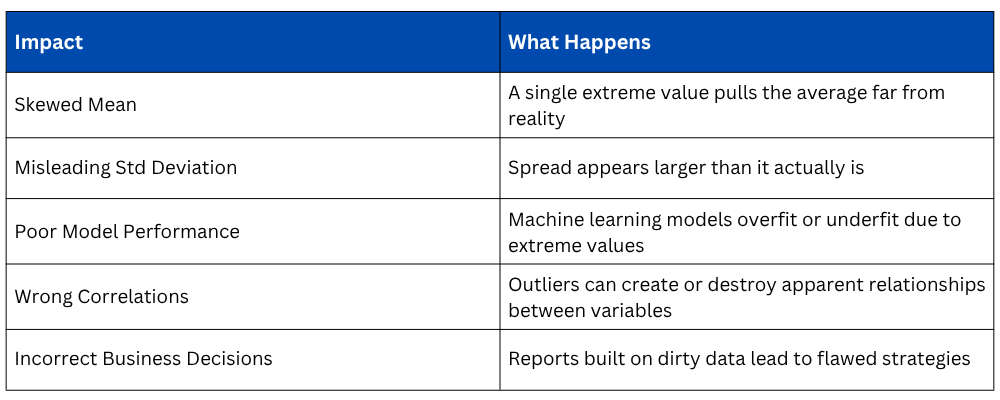 | Impact | What Happens |
|---|---|
| Skewed Mean | A single extreme value pulls the average far from reality |
| Misleading Std Deviation | Spread appears larger than it actually is |
| Poor Model Performance | Machine learning models overfit or underfit due to extreme values |
| Wrong Correlations | Outliers can create or destroy apparent relationships between variables |
| Incorrect Business Decisions | Reports built on dirty data lead to flawed strategies |